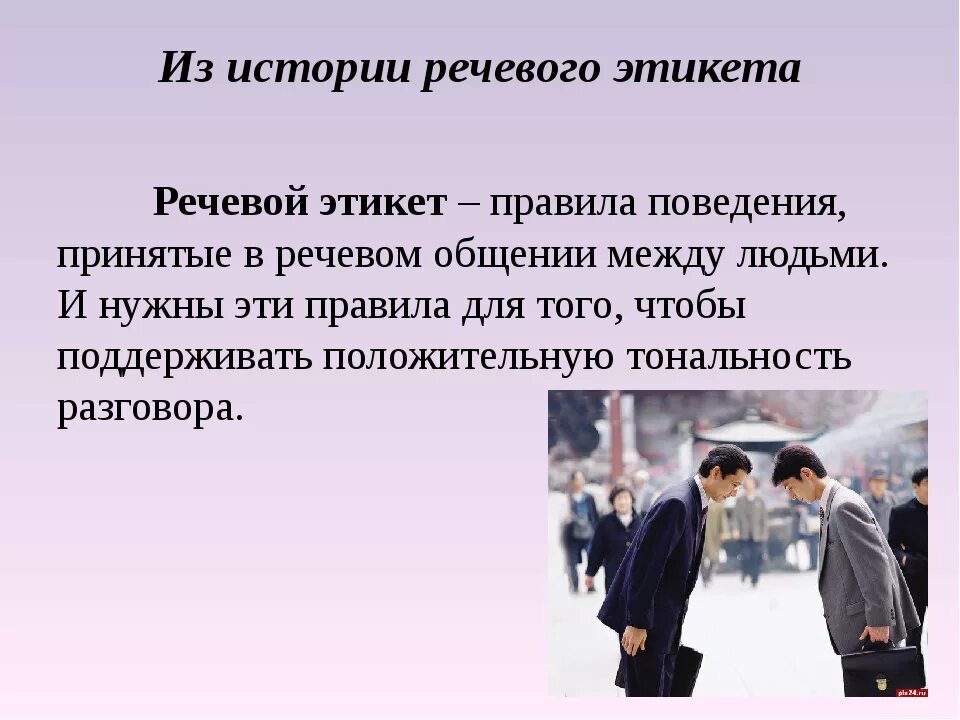 Из истории речевого этикета

Речевой этикет – правила поведения, принятые в речевом общении между людьми. И нужны эти правила для того, чтобы поддерживать положительную тональность разговора.

pix24.ru